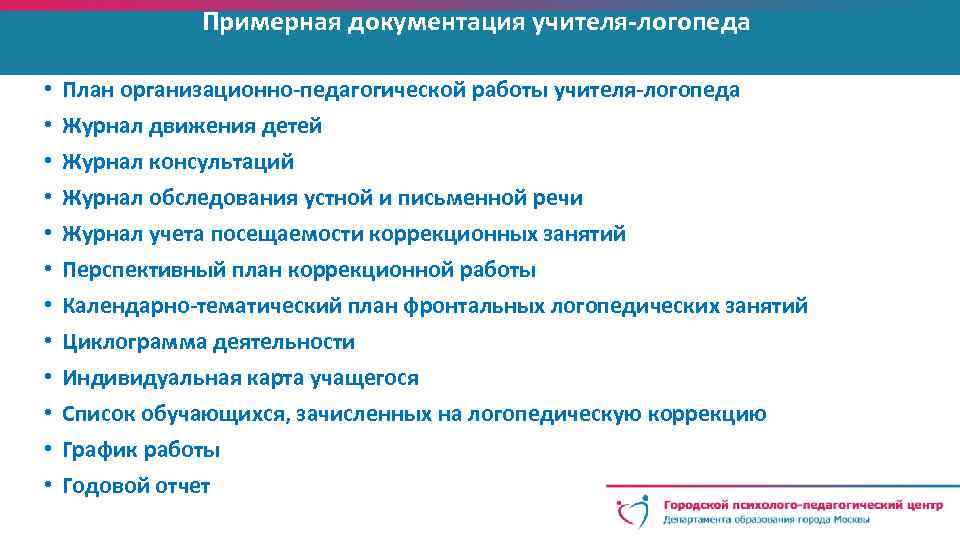 Примерная документация учителя-логопеда

• План организационно-педагогической работы учителя-логопеда
• Журнал движения детей
• Журнал консультаций
• Журнал обследования устной и письменной речи
• Журнал учета посещаемости коррекционных занятий
• Перспективный план коррекционной работы
• Календарно-тематический план фронтальных логопедических занятий
• Циклограмма деятельности
• Индивидуальная карта учащегося
• Список обучающихся, зачисленных на логопедическую коррекцию
• График работы
• Годовой отчет

Городской психолого-педагогический центр
Департамента образования города Москвы